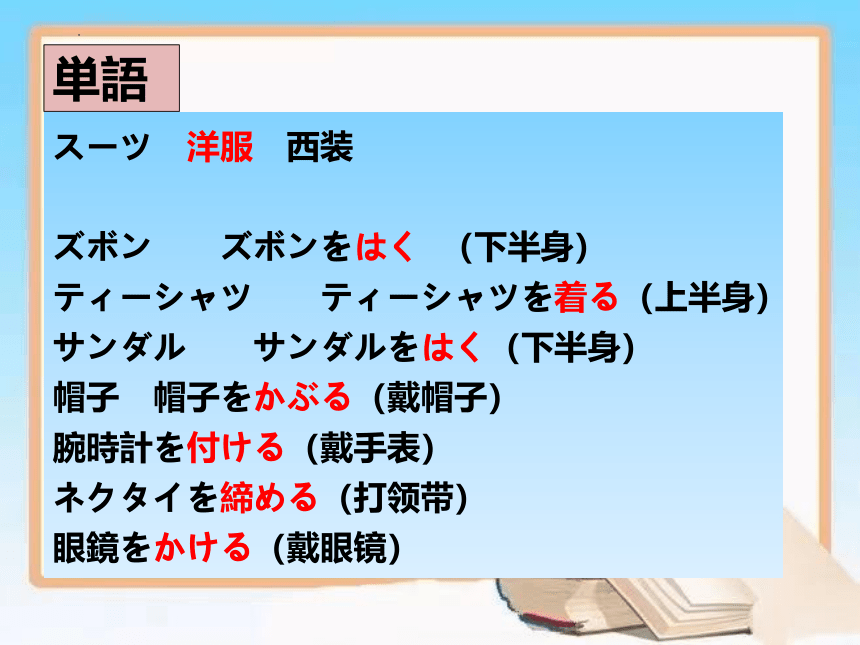 単語

スーツ　洋服　西装

ズボン　　ズボンをはく　（下半身）
ティーシャツ　　ティーシャツを着る（上半身）
サンダル　　サンダルをはく（下半身）
帽子　帽子をかぶる（戴帽子）
腕時計を付ける（戴手表）
ネクタイを締める（打领带）
眼鏡をかける（戴眼镜）